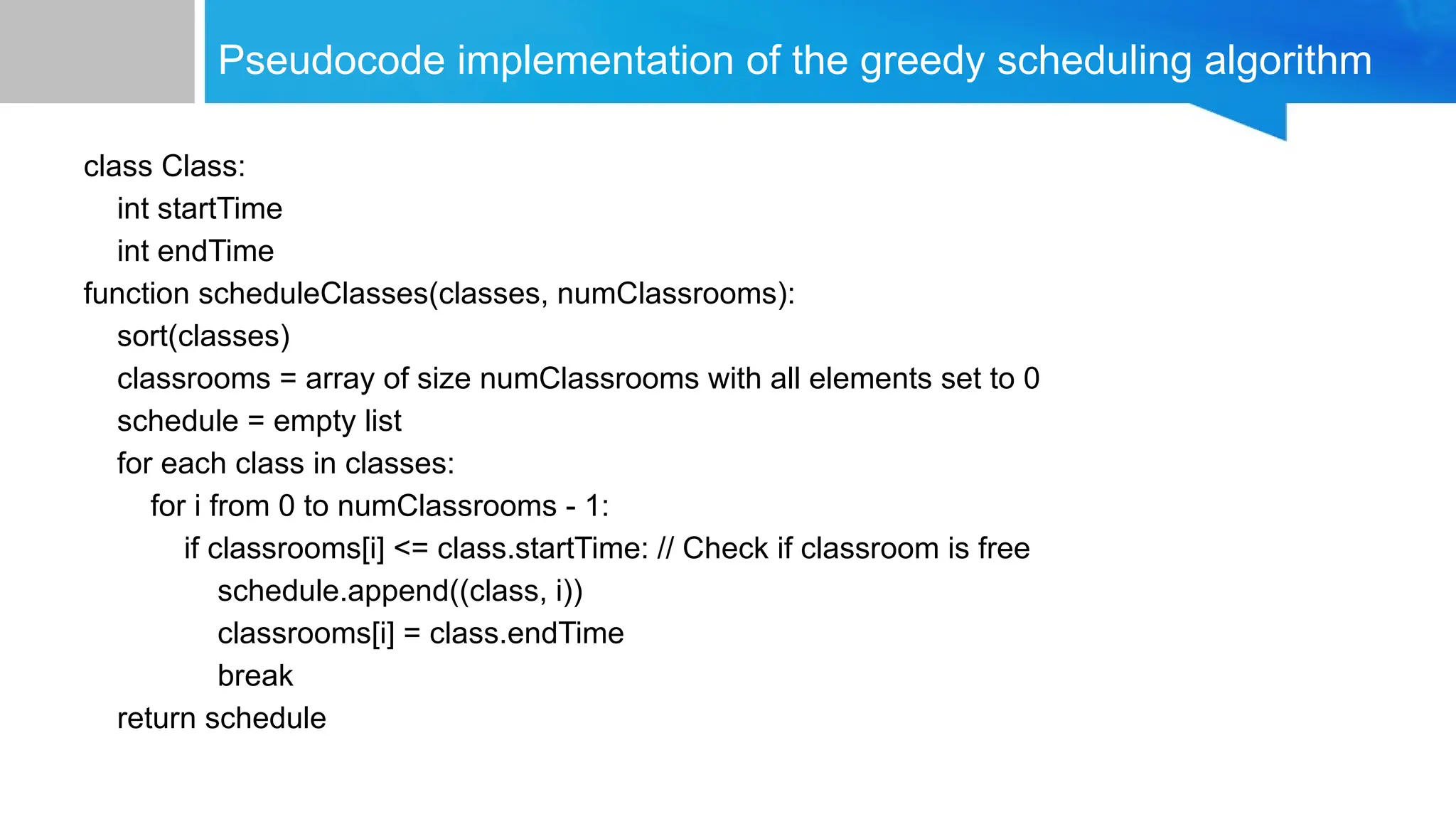 Pseudocode implementation of the greedy scheduling algorithm

class Class:
    int startTime
    int endTime
function scheduleClasses(classes, numClassrooms):
    sort(classes)
    classrooms = array of size numClassrooms with all elements set to 0
    schedule = empty list
    for each class in classes:
        for i from 0 to numClassrooms - 1:
            if classrooms[i] <= class.startTime: // Check if classroom is free
                schedule.append((class, i))
                classrooms[i] = class.endTime
                break
    return schedule